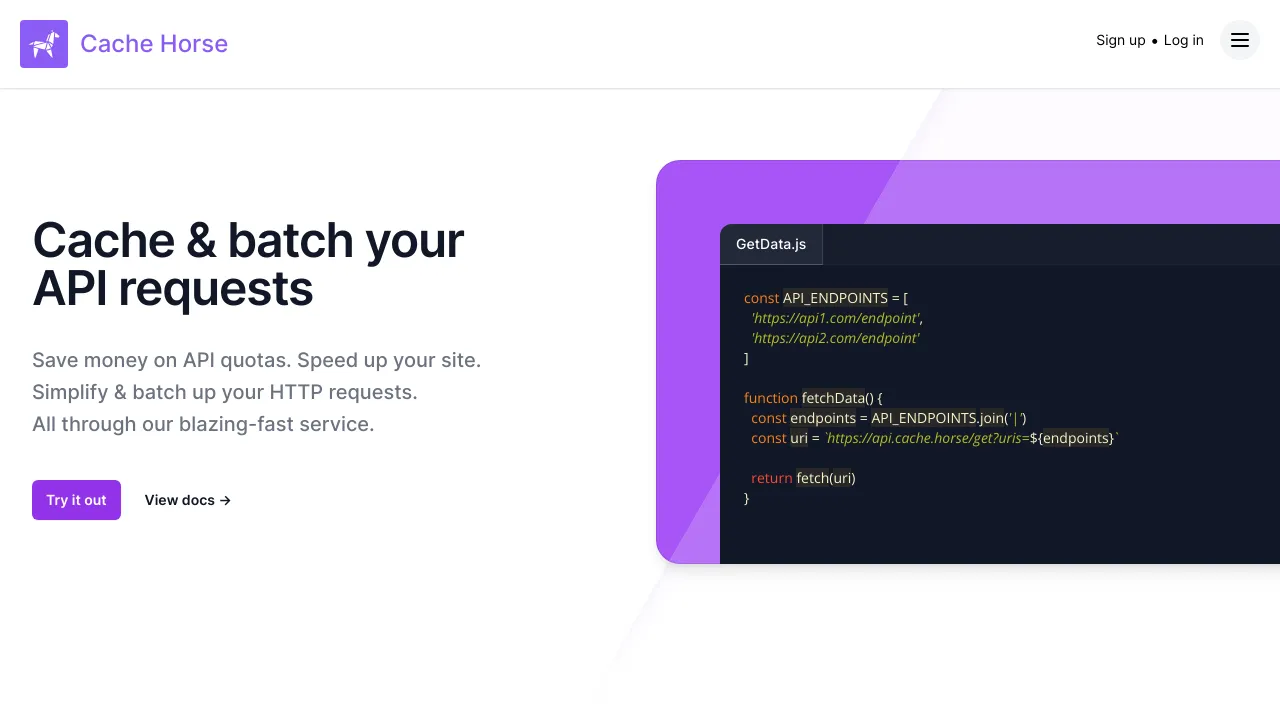 Cache Horse

Sign up • Log in

Cache & batch your API requests

Save money on API quotas. Speed up your site.
Simplify & batch up your HTTP requests.
All through our blazing-fast service.

Try it out

View docs →

GetData.js

const API_ENDPOINTS = [
  'https://api1.com/endpoint',
  'https://api2.com/endpoint'
]

function fetchData() {
  const endpoints = API_ENDPOINTS.join('|')
  const uri = `https://api.cache.horse/get?uris=${endpoints}`

  return fetch(uri)
}